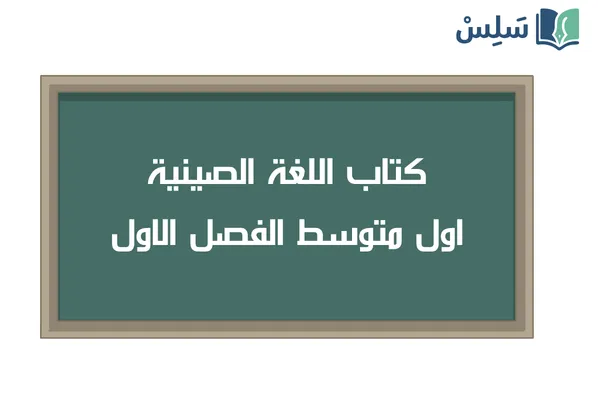 سَلِسْ

كتاب اللغة الصينية
اول متوسط الفصل الاول